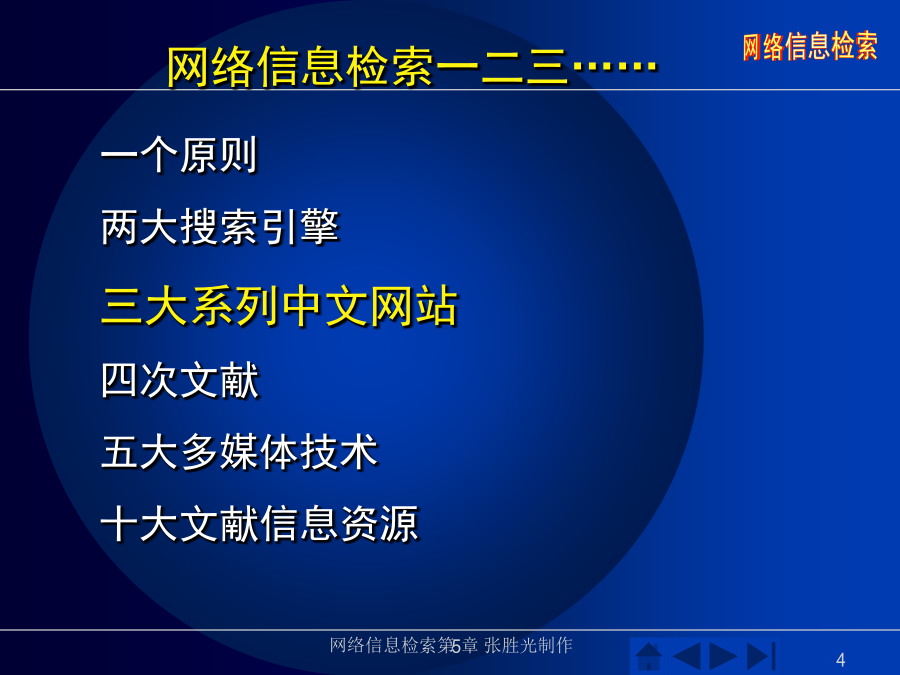 网络信息检索一二三……

网络信息检索

一个原则

两大搜索引擎

三大系列中文网站

四次文献

五大多媒体技术

十大文献信息资源

网络信息检索第5章 张胜光制作

4